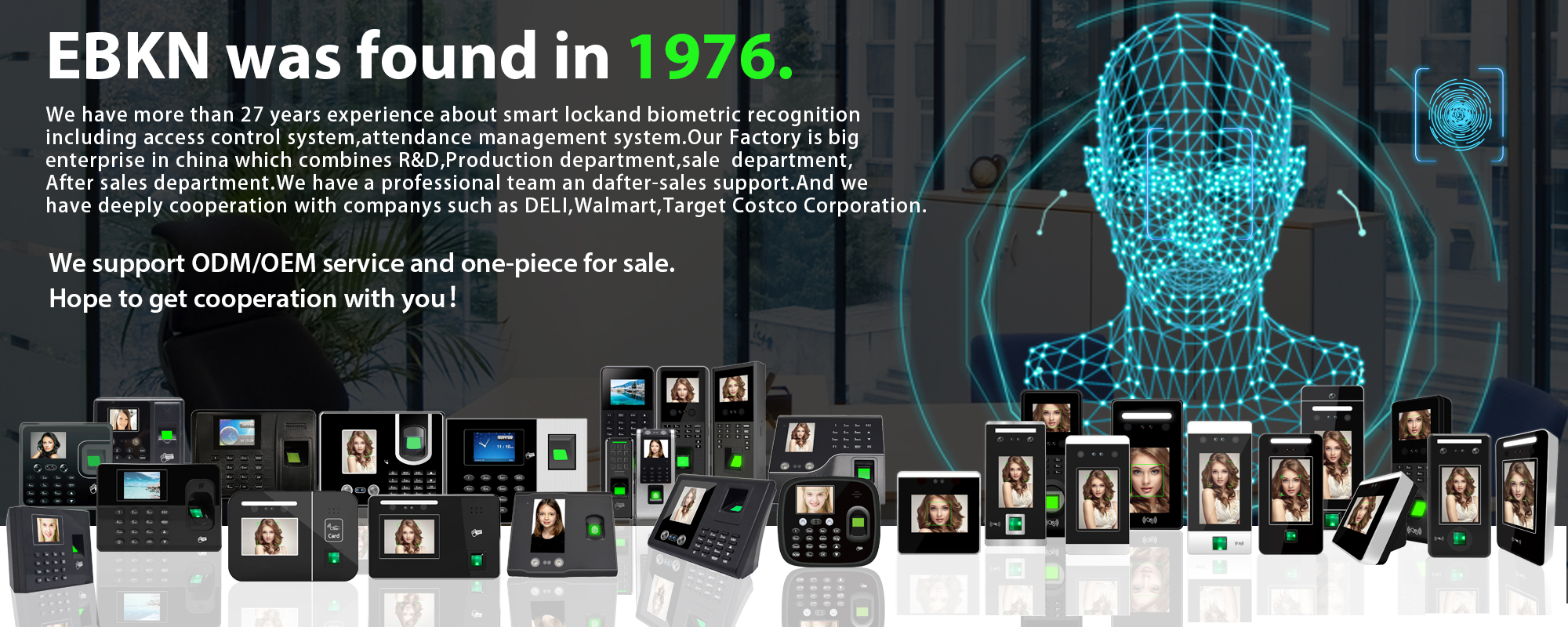 EBKN was found in 1976.

We have more than 27 years experience about smart lockand biometric recognition including access control system,attendance management system.Our Factory is big enterprise in china which combines R&D,Production department,sale department, After sales department.We have a professional team an dafter-sales support.And we have deeply cooperation with companys such as DELI,Walmart,Target Costco Corporation.

We support ODM/OEM service and one-piece for sale.
Hope to get cooperation with you!

Card